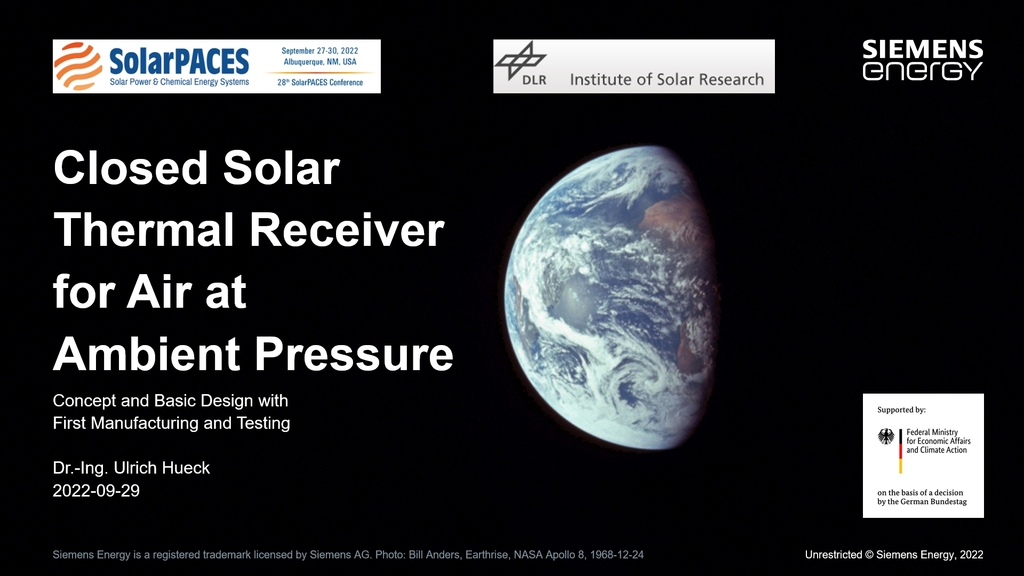 SolarPACES
Solar Power & Chemical Energy Systems
September 27-30, 2022
Albuquerque, NM, USA
28th SolarPACES Conference

DLR Institute of Solar Research

SIEMENS energy

Closed Solar Thermal Receiver for Air at Ambient Pressure

Concept and Basic Design with First Manufacturing and Testing

Dr.-Ing. Ulrich Hueck
2022-09-29

Supported by:
Federal Ministry for Economic Affairs and Climate Action
on the basis of a decision by the German Bundestag

Siemens Energy is a registered trademark licensed by Siemens AG. Photo: Bill Anders, Earthrise, NASA Apollo 8, 1968-12-24

Unrestricted © Siemens Energy, 2022